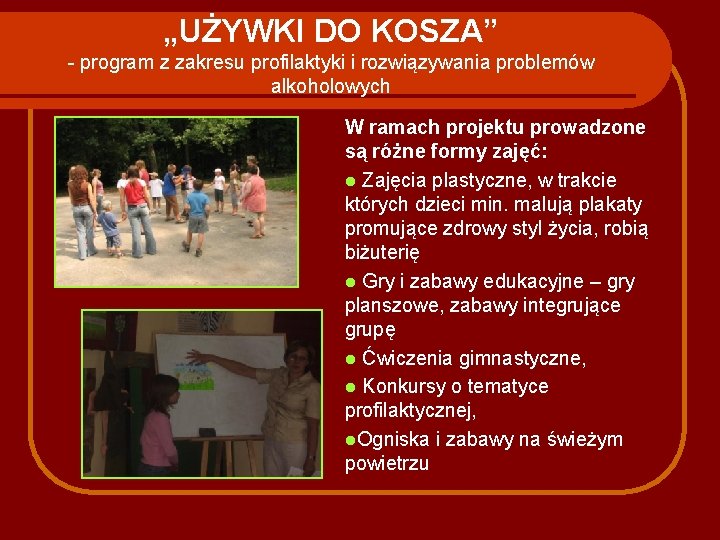 „UŻYWKI DO KOSZA”
- program z zakresu profilaktyki i rozwiązywania problemów alkoholowych

W ramach projektu prowadzone są różne formy zajęć:

● Zajęcia plastyczne, w trakcie których dzieci min. malują plakaty promujące zdrowy styl życia, robią biżuterię

● Gry i zabawy edukacyjne – gry planszowe, zabawy integrujące grupę

● Ćwiczenia gimnastyczne,

● Konkursy o tematyce profilaktycznej,

●Ogniska i zabawy na świeżym powietrzu